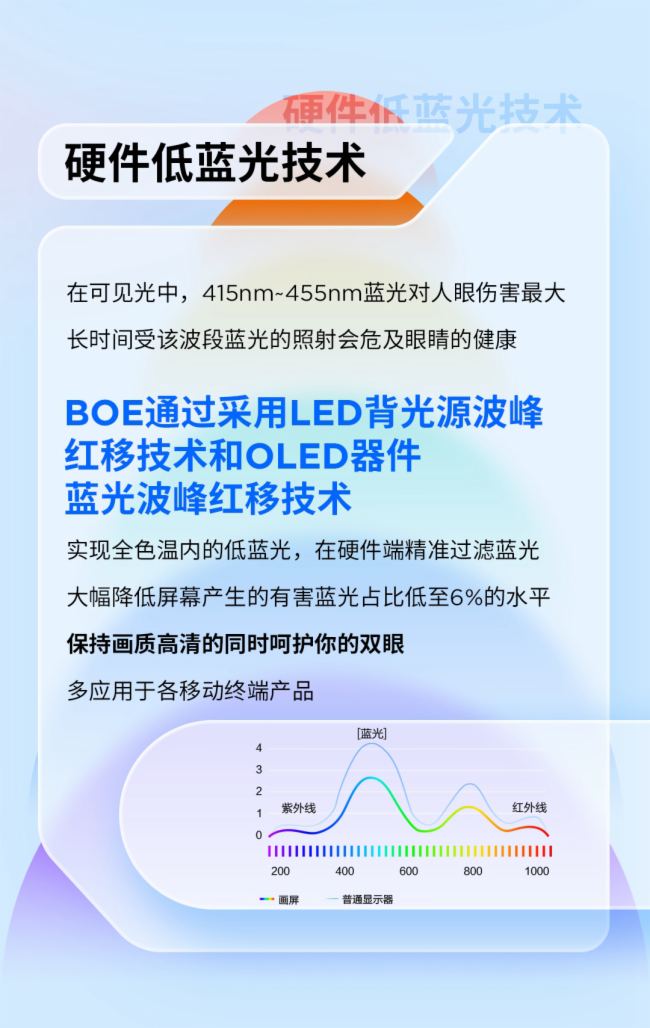 硬件低蓝光技术

硬件低蓝光技术

在可见光中，415nm~455nm蓝光对人眼伤害最大

长时间受该波段蓝光的照射会危及眼睛的健康

BOE通过采用LED背光源波峰红移技术和OLED器件蓝光波峰红移技术

实现全色温内的低蓝光，在硬件端精准过滤蓝光

大幅降低屏幕产生的有害蓝光占比低至6%的水平

保持画质高清的同时呵护你的双眼

多应用于各移动终端产品

[蓝光]

4
3
2
1
0

紫外线

红外线

200
400
600
800
1000

画屏
普通显示器